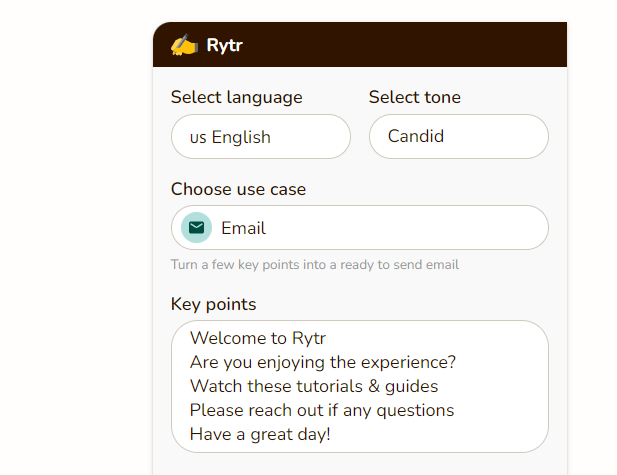 Rytr

Select language
us English

Select tone
Candid

Choose use case
Email

Turn a few key points into a ready to send email

Key points
Welcome to Rytr
Are you enjoying the experience?
Watch these tutorials & guides
Please reach out if any questions
Have a great day!